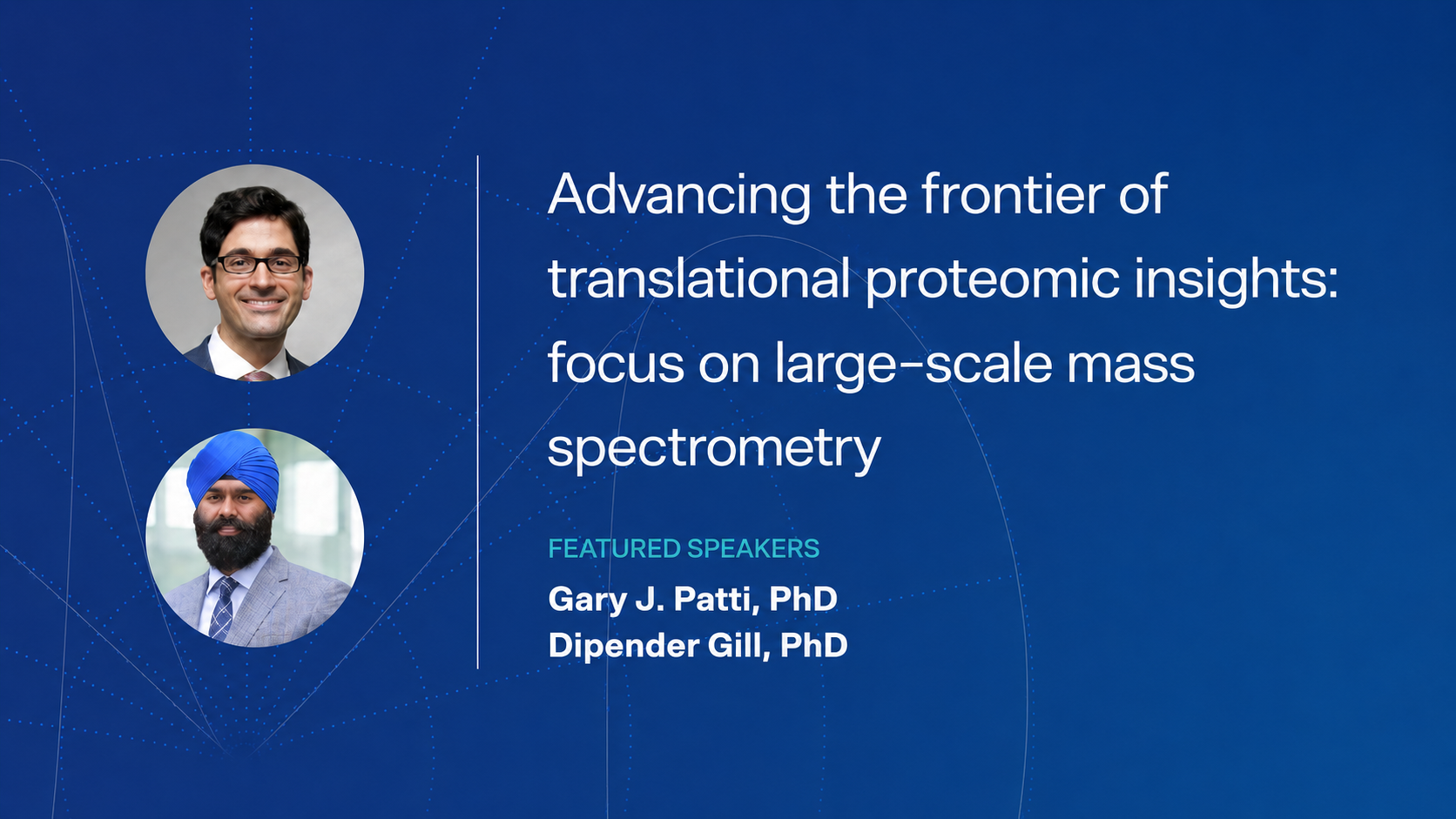 Advancing the frontier of translational proteomic insights: focus on large-scale mass spectrometry

FEATURED SPEAKERS

Gary J. Patti, PhD
Dipender Gill, PhD